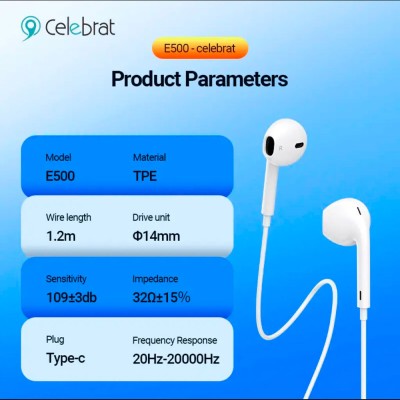 Celebrat

E500 - celebrat

Product Parameters

Model
E500

Material
TPE

Wire length
1.2m

Drive unit
Φ14mm

Sensitivity
109±3db

Impedance
32Ω±15%

Plug
Type-c

Frequency Response
20Hz-20000Hz

R